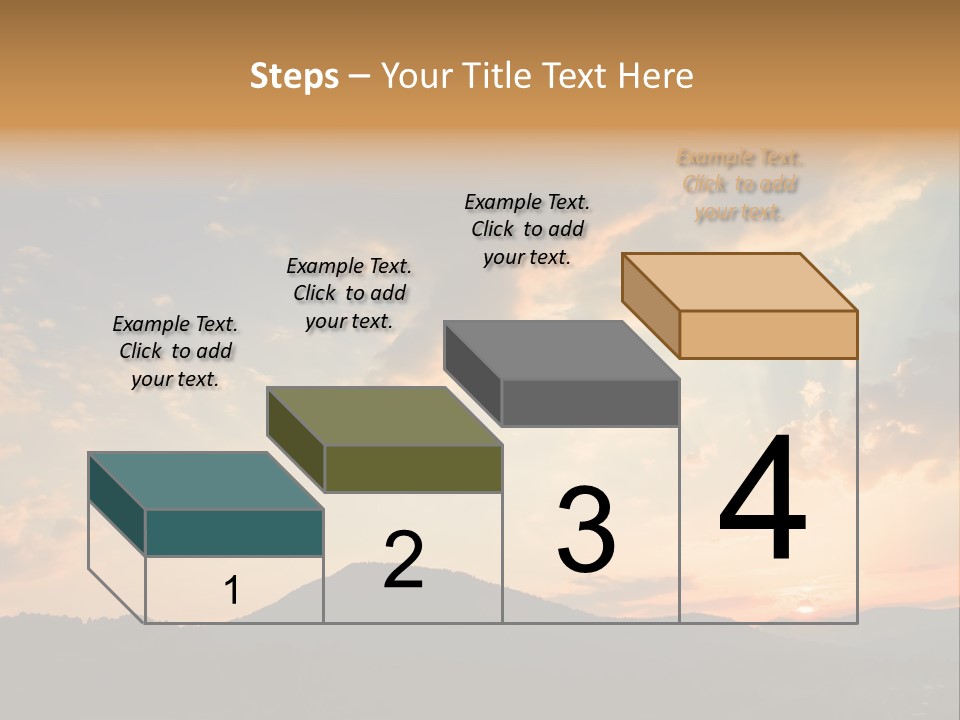 Steps – Your Title Text Here

Example Text. Click to add your text.

Example Text. Click to add your text.

Example Text. Click to add your text.

Example Text. Click to add your text.

1

2

3

4